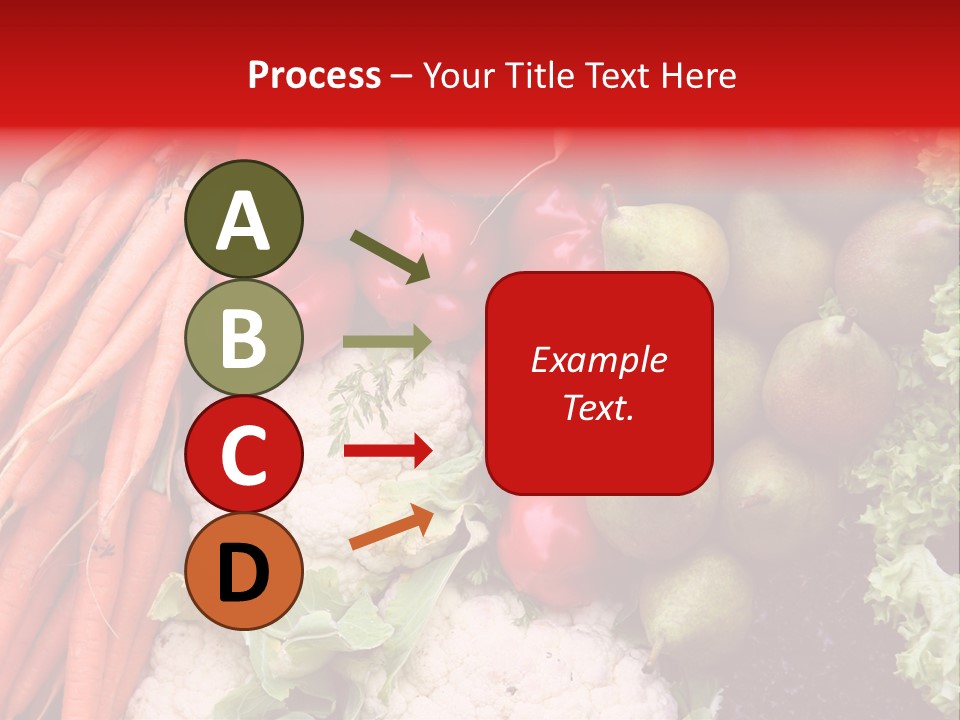 Process – Your Title Text Here

A

B

C

D

Example Text.